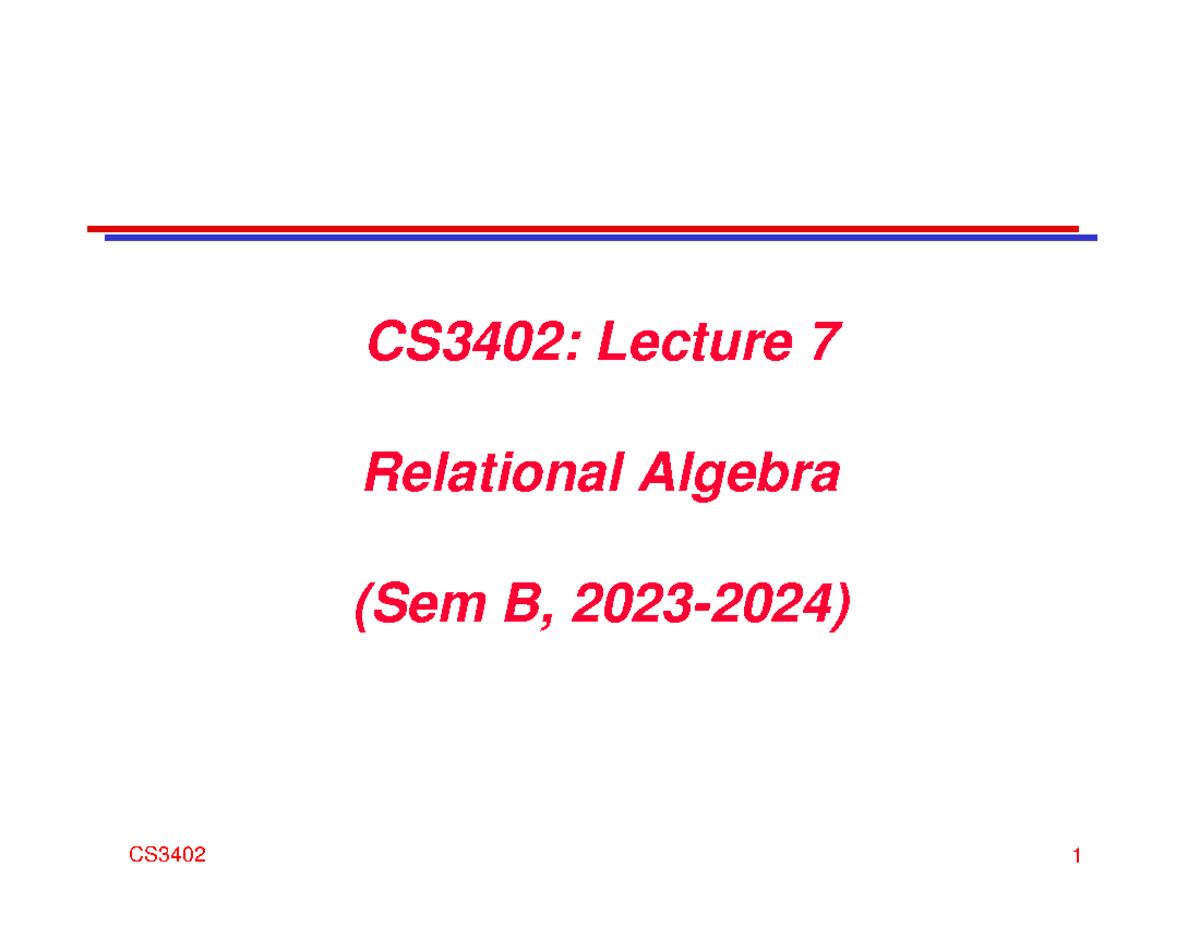 CS3402: Lecture 7

Relational Algebra

(Sem B, 2023-2024)

CS3402

1